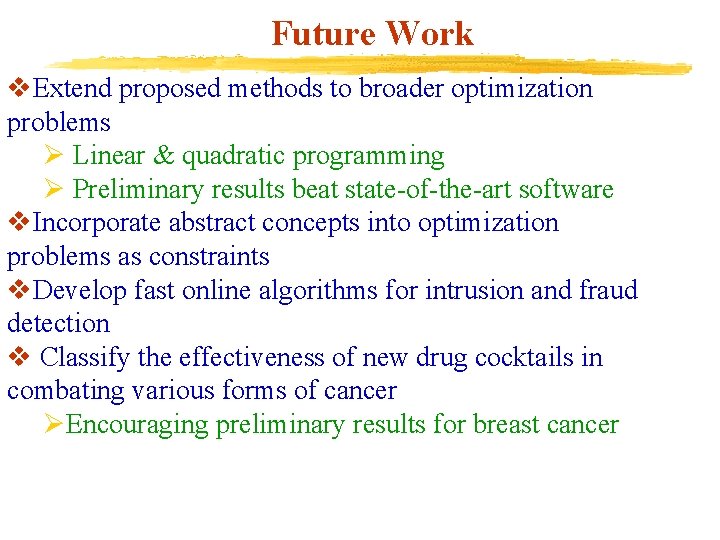 Future Work

❖Extend proposed methods to broader optimization problems

➢ Linear & quadratic programming

➢ Preliminary results beat state-of-the-art software

❖Incorporate abstract concepts into optimization problems as constraints

❖Develop fast online algorithms for intrusion and fraud detection

❖ Classify the effectiveness of new drug cocktails in combating various forms of cancer

➢Encouraging preliminary results for breast cancer